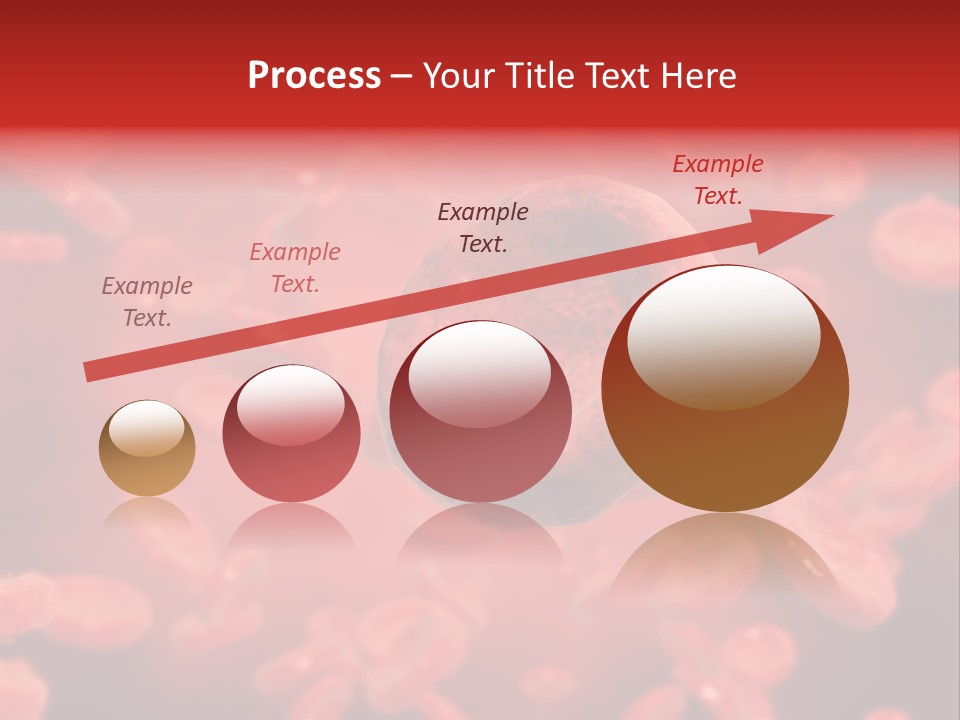 Process – Your Title Text Here

Example Text.

Example Text.

Example Text.

Example Text.